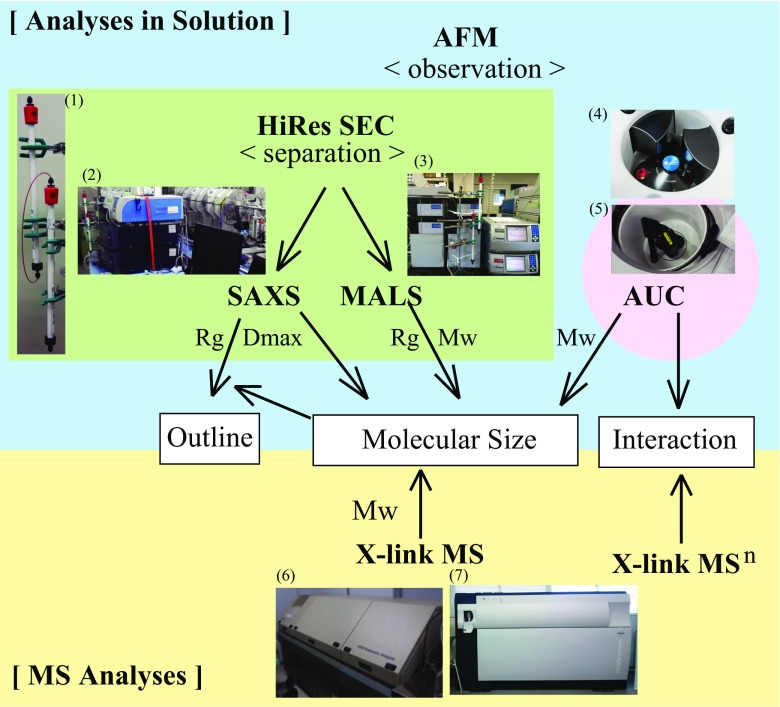 [ Analyses in Solution ]

AFM
< observation >

(1)

HiRes SEC
< separation >

(2)

(3)

(4)

(5)

SAXS

MALS

AUC

Rg Dmax

Rg Mw

Mw

Outline

Molecular Size

Interaction

Mw

X-link MS

X-link MS$^n$

(6)

(7)

[ MS Analyses ]